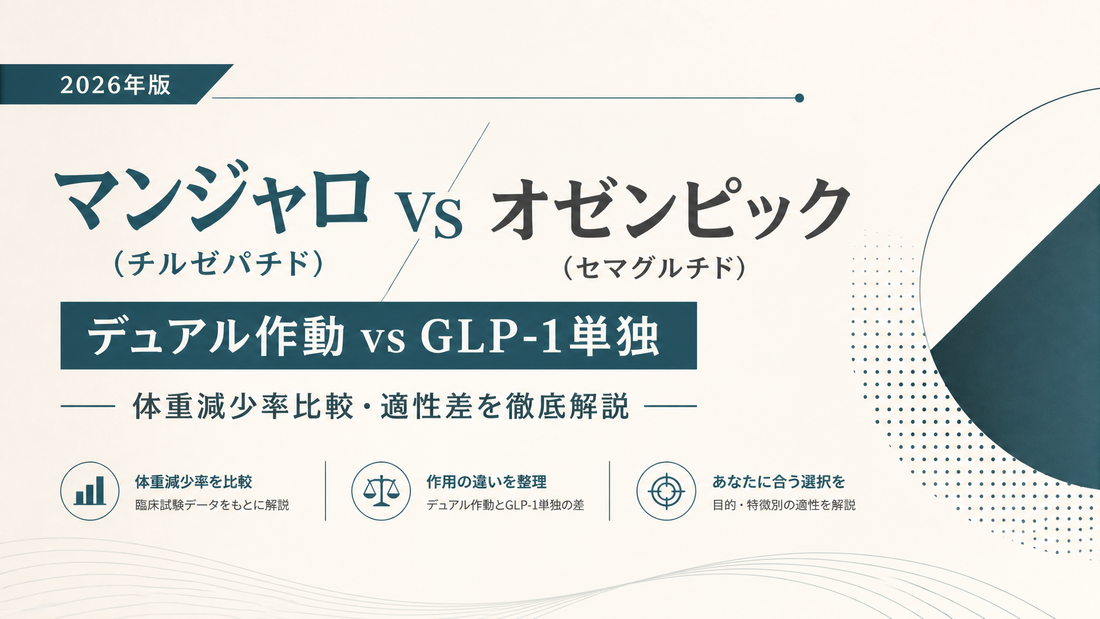 2026年版

マンジャロ
（チルゼパチド）

VS

オゼンピック
（セマグルチド）

デュアル作動 vs GLP-1単独

体重減少率比較・適性差を徹底解説

体重減少率を比較
臨床試験データをもとに解説

作用の違いを整理
デュアル作動とGLP-1単独の差

あなたに合う選択を
目的・特徴別の適性を解説